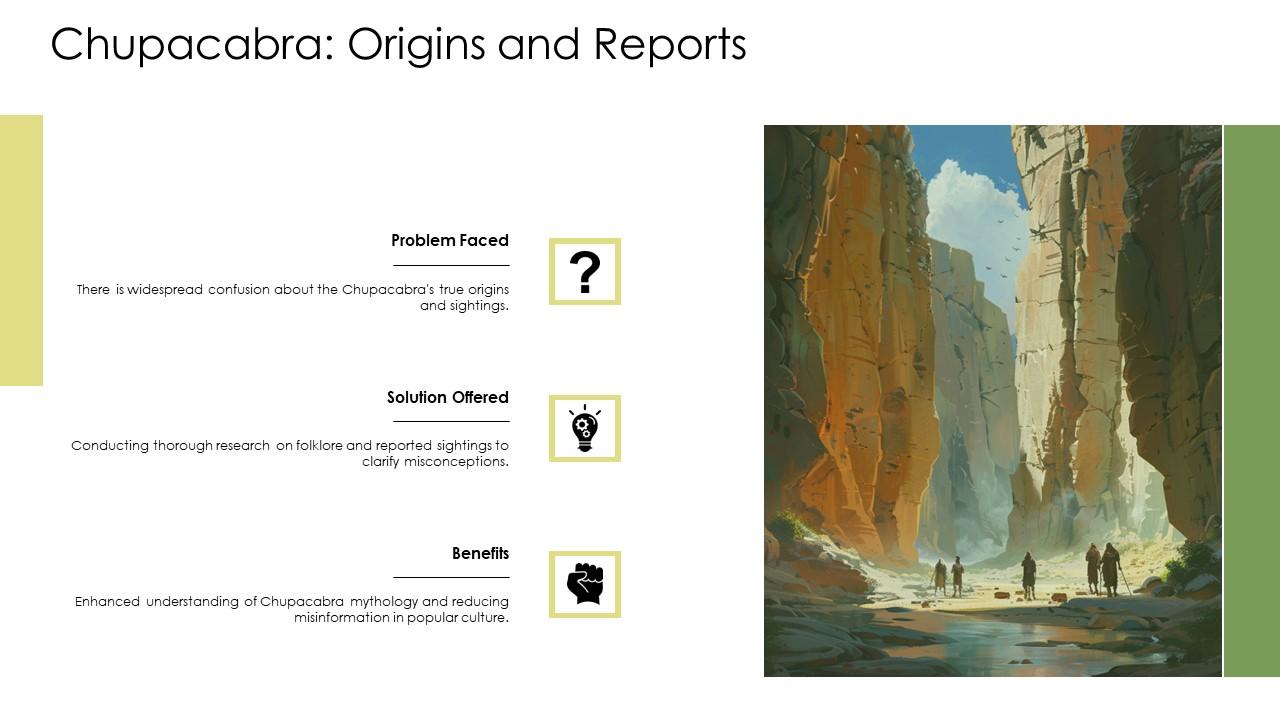 Chupacabra: Origins and Reports

Problem Faced

There is widespread confusion about the Chupacabra's true origins and sightings.

?

Solution Offered

Conducting thorough research on folklore and reported sightings to clarify misconceptions.

Benefits

Enhanced understanding of Chupacabra mythology and reducing misinformation in popular culture.